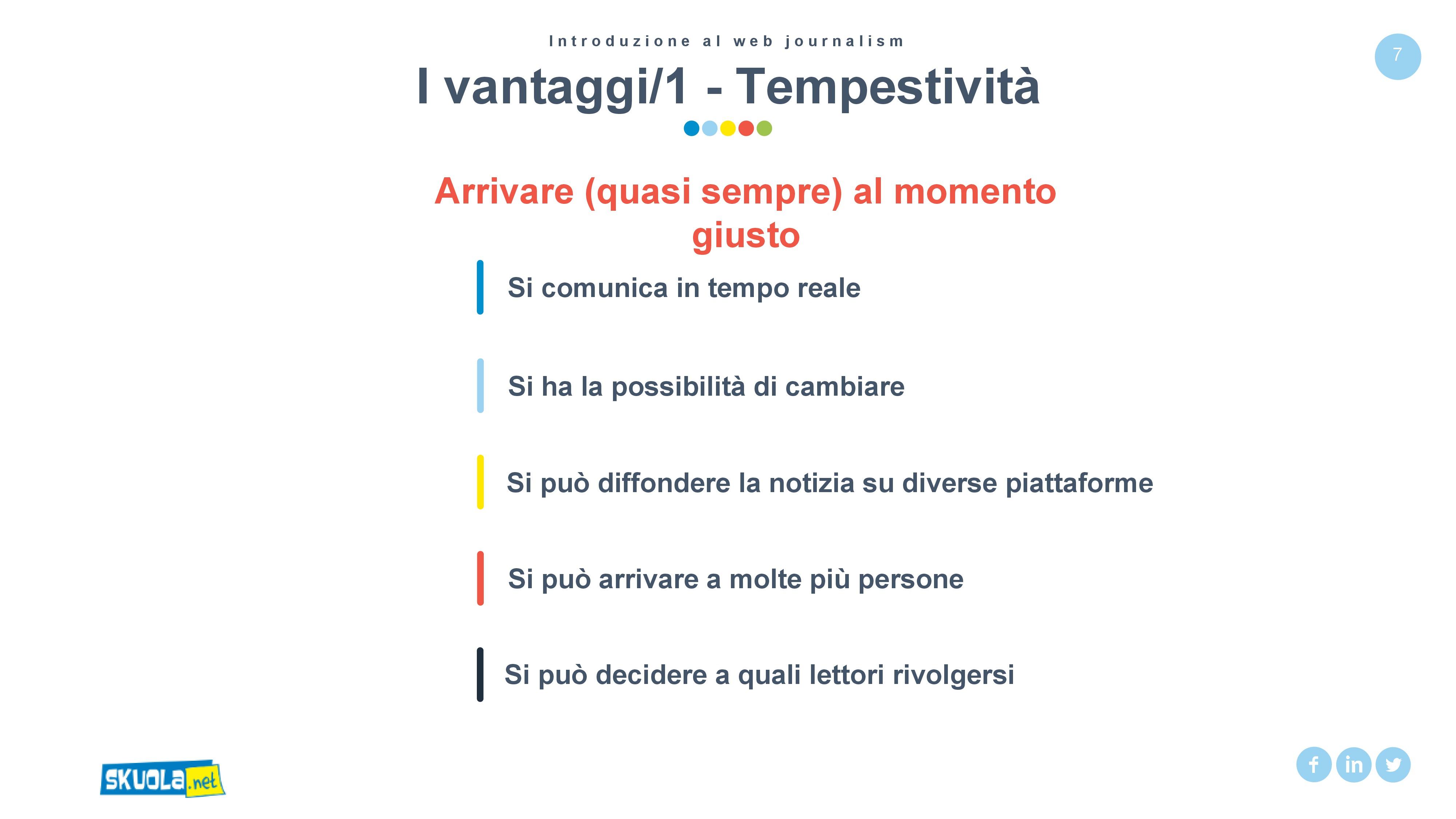 Introduzione al web journalism

7

I vantaggi/1 - Tempestività

Arrivare (quasi sempre) al momento giusto

Si comunica in tempo reale

Si ha la possibilità di cambiare

Si può diffondere la notizia su diverse piattaforme

Si può arrivare a molte più persone

Si può decidere a quali lettori rivolgersi

SKUOLA.net

f in